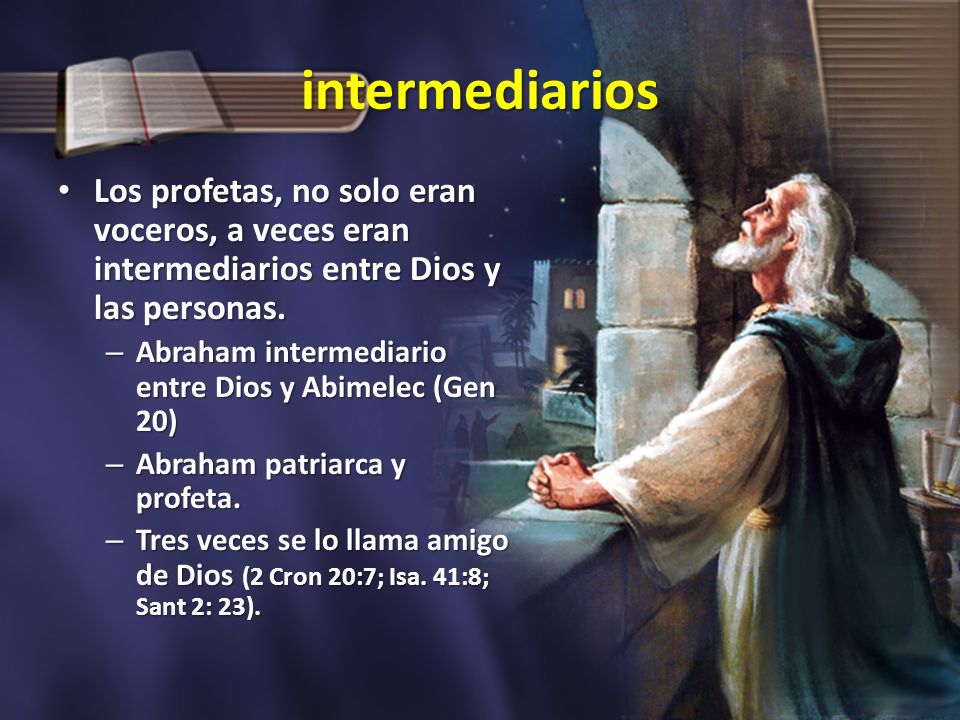 intermediarios

• Los profetas, no solo eran voceros, a veces eran intermediarios entre Dios y las personas.
– Abraham intermediario entre Dios y Abimelec (Gen 20)
– Abraham patriarca y profeta.
– Tres veces se lo llama amigo de Dios (2 Cron 20:7; Isa. 41:8; Sant 2: 23).